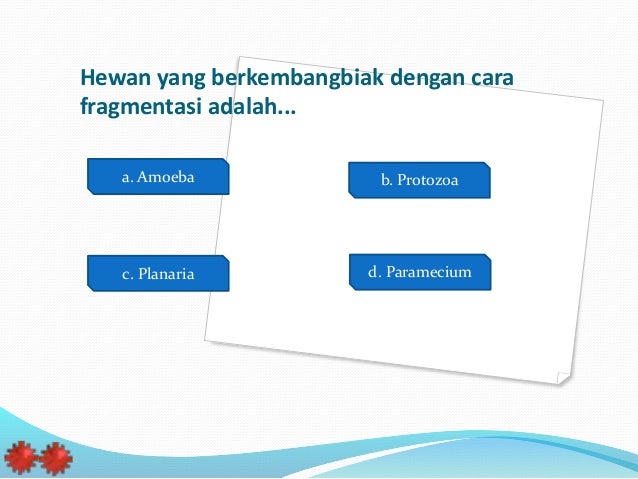 Hewan yang berkembangbiak dengan cara fragmentasi adalah...

a. Amoeba

b. Protozoa

c. Planaria

d. Paramecium